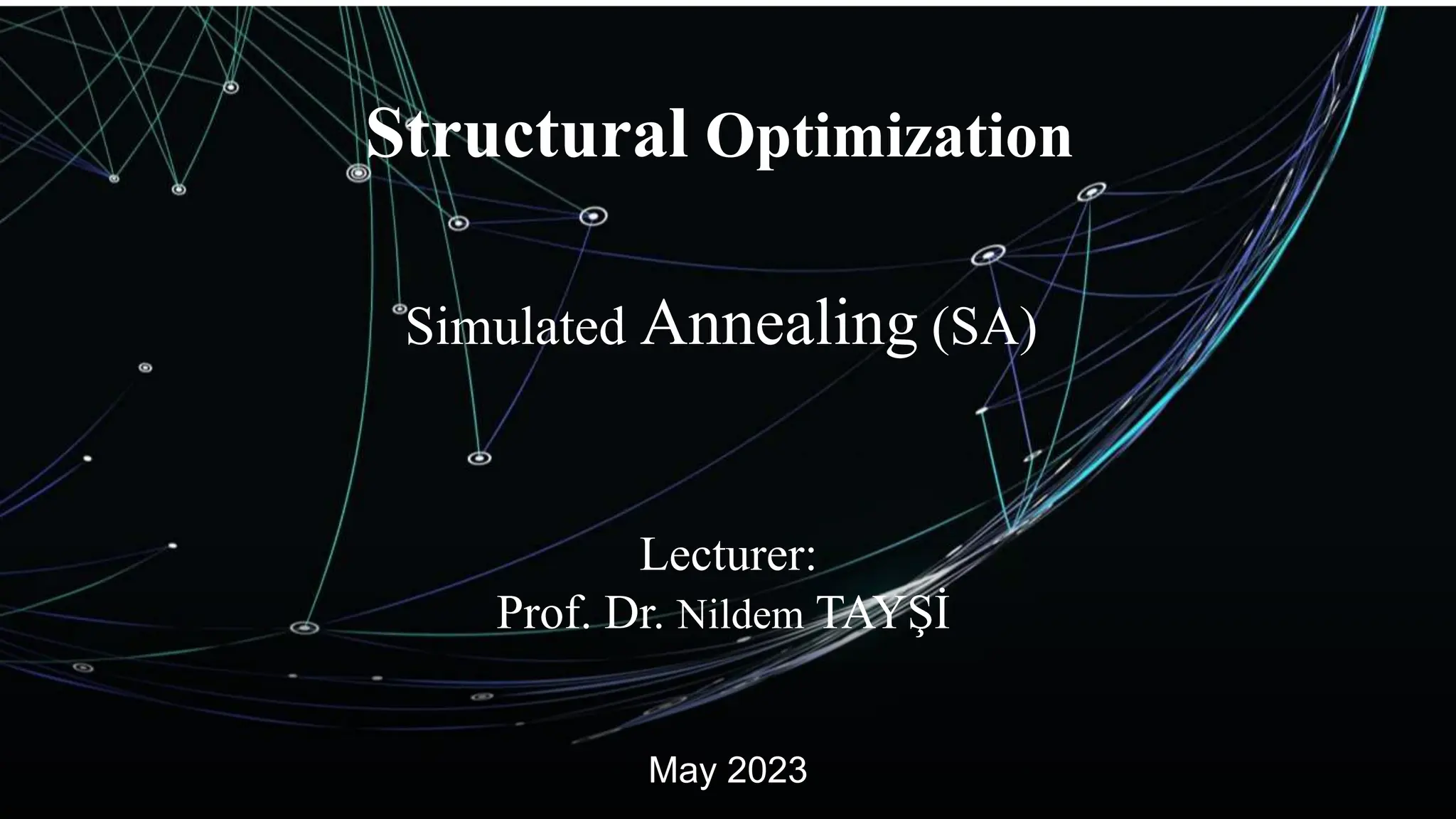 Structural Optimization

Simulated Annealing (SA)

Lecturer:
Prof. Dr. Nildem TAYŞİ

May 2023